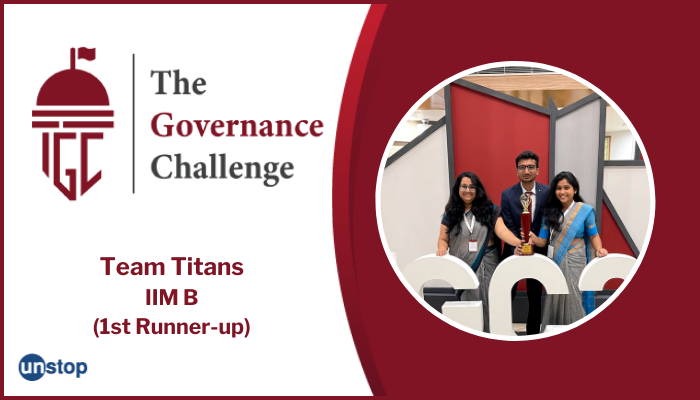 TGC

The Governance Challenge

Team Titans
IIM B
(1st Runner-up)

unstop